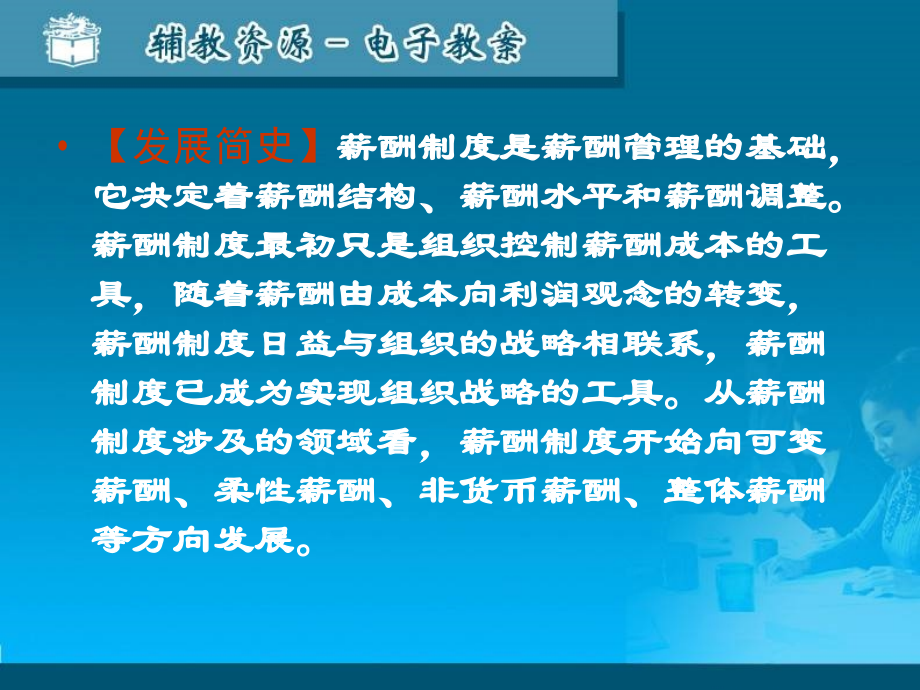 辅教资源－电子教案

• 【发展简史】薪酬制度是薪酬管理的基础，它决定着薪酬结构、薪酬水平和薪酬调整。薪酬制度最初只是组织控制薪酬成本的工具，随着薪酬由成本向利润观念的转变，薪酬制度日益与组织的战略相联系，薪酬制度已成为实现组织战略的工具。从薪酬制度涉及的领域看，薪酬制度开始向可变薪酬、柔性薪酬、非货币薪酬、整体薪酬等方向发展。